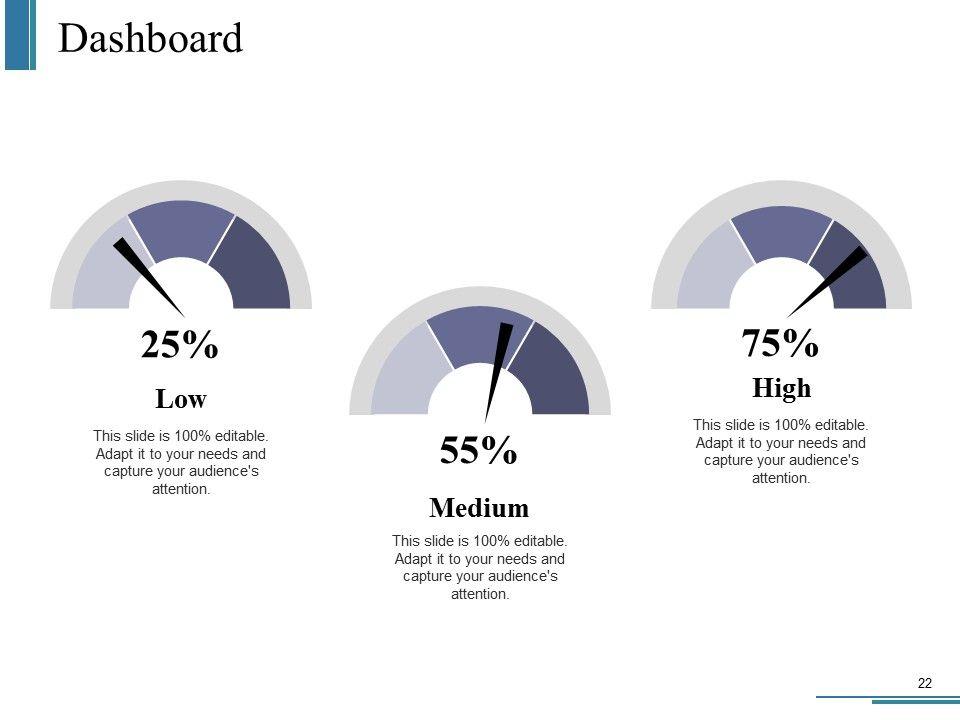 Dashboard

25%

Low

This slide is 100% editable. Adapt it to your needs and capture your audience's attention.

55%

Medium

This slide is 100% editable. Adapt it to your needs and capture your audience's attention.

75%

High

This slide is 100% editable. Adapt it to your needs and capture your audience's attention.

22